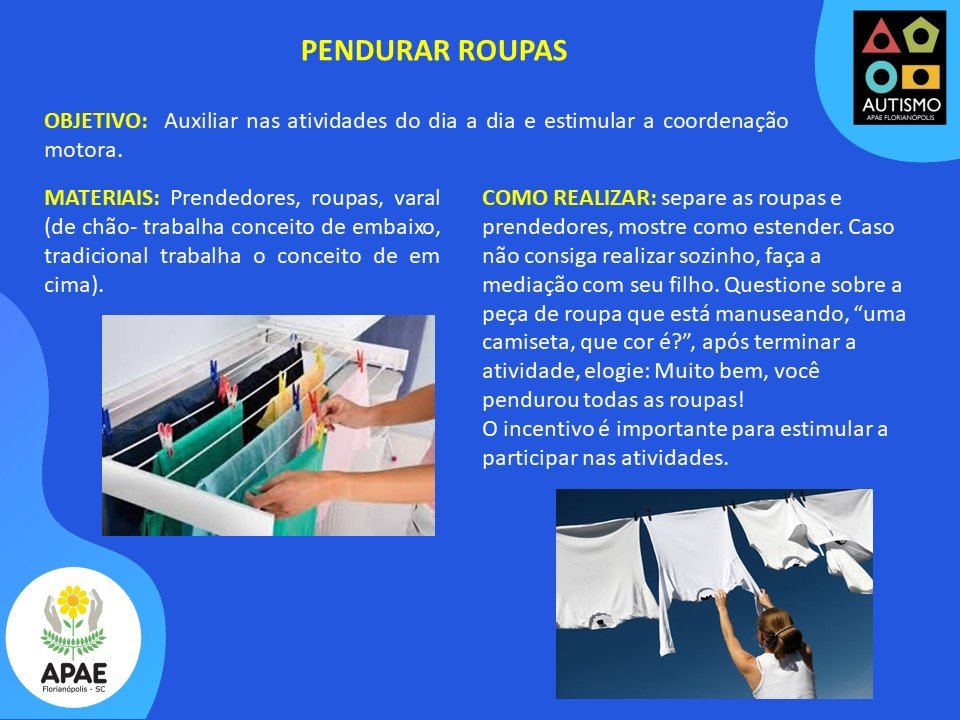 PENDURAR ROUPAS

AUTISMO
APAE FLORIANÓPOLIS

OBJETIVO: Auxiliar nas atividades do dia a dia e estimular a coordenação motora.

MATERIAIS: Prendedores, roupas, varal (de chão- trabalha conceito de embaixo, tradicional trabalha o conceito de em cima).

COMO REALIZAR: separe as roupas e prendedores, mostre como estender. Caso não consiga realizar sozinho, faça a mediação com seu filho. Questione sobre a peça de roupa que está manuseando, “uma camiseta, que cor é?”, após terminar a atividade, elogie: Muito bem, você pendurou todas as roupas!
O incentivo é importante para estimular a participar nas atividades.

APAE
Florianópolis - SC